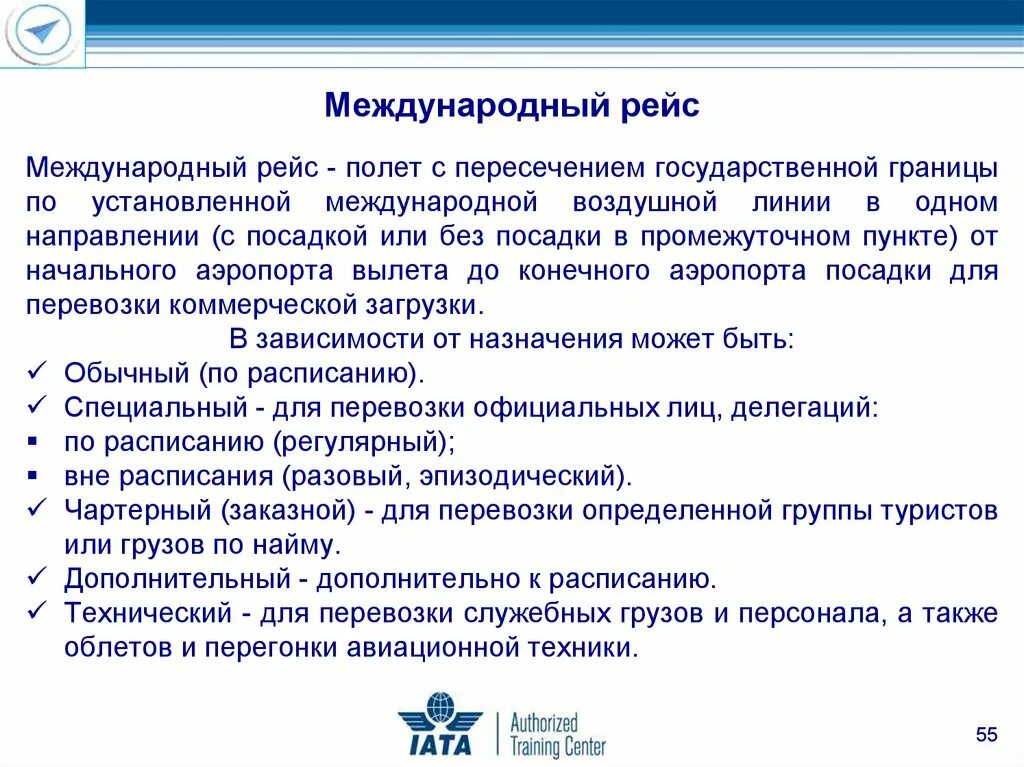 Международный рейс

Международный рейс - полет с пересечением государственной границы по установленной международной воздушной линии в одном направлении (с посадкой или без посадки в промежуточном пункте) от начального аэропорта вылета до конечного аэропорта посадки для перевозки коммерческой загрузки.

В зависимости от назначения может быть:

✓ Обычный (по расписанию).
✓ Специальный - для перевозки официальных лиц, делегаций:
▪ по расписанию (регулярный);
▪ вне расписания (разовый, эпизодический).
✓ Чартерный (заказной) - для перевозки определенной группы туристов или грузов по найму.
✓ Дополнительный - дополнительно к расписанию.
✓ Технический - для перевозки служебных грузов и персонала, а также облетов и перегонки авиационной техники.

IATA Authorized Training Center

55